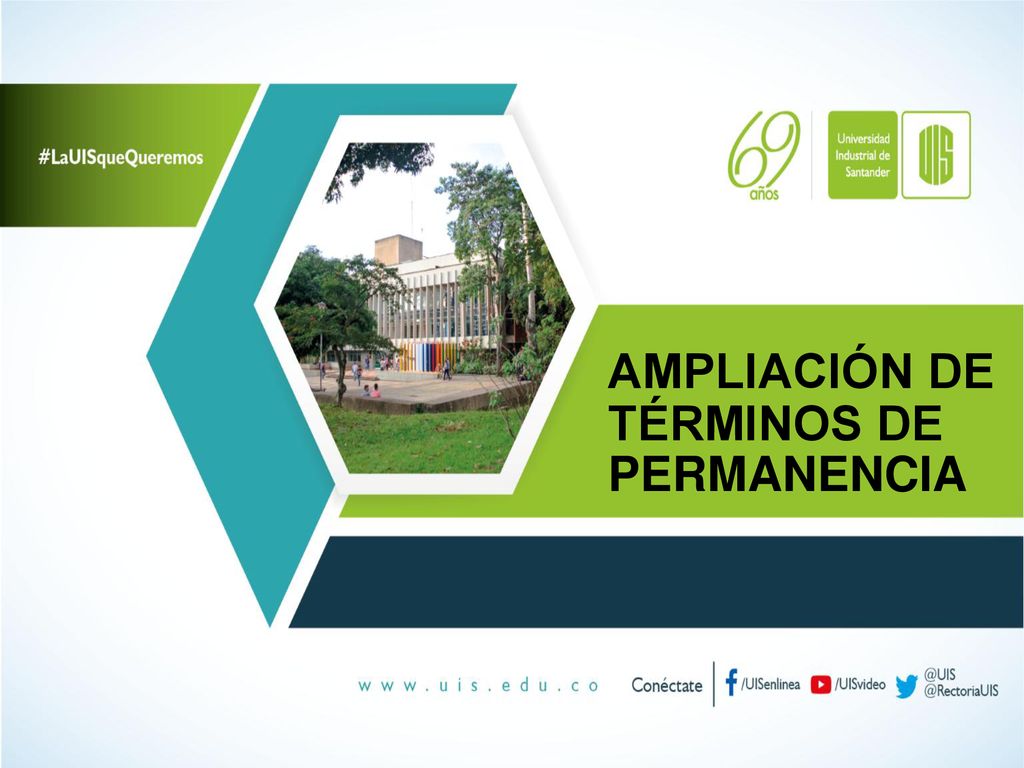 #LaUISqueQueremos

69 años

Universidad Industrial de Santander

UIS

AMPLIACIÓN DE TÉRMINOS DE PERMANENCIA

www.uis.edu.co

Conéctate

/UISenlinea

/UISvideo

@UIS
@RectoriaUIS